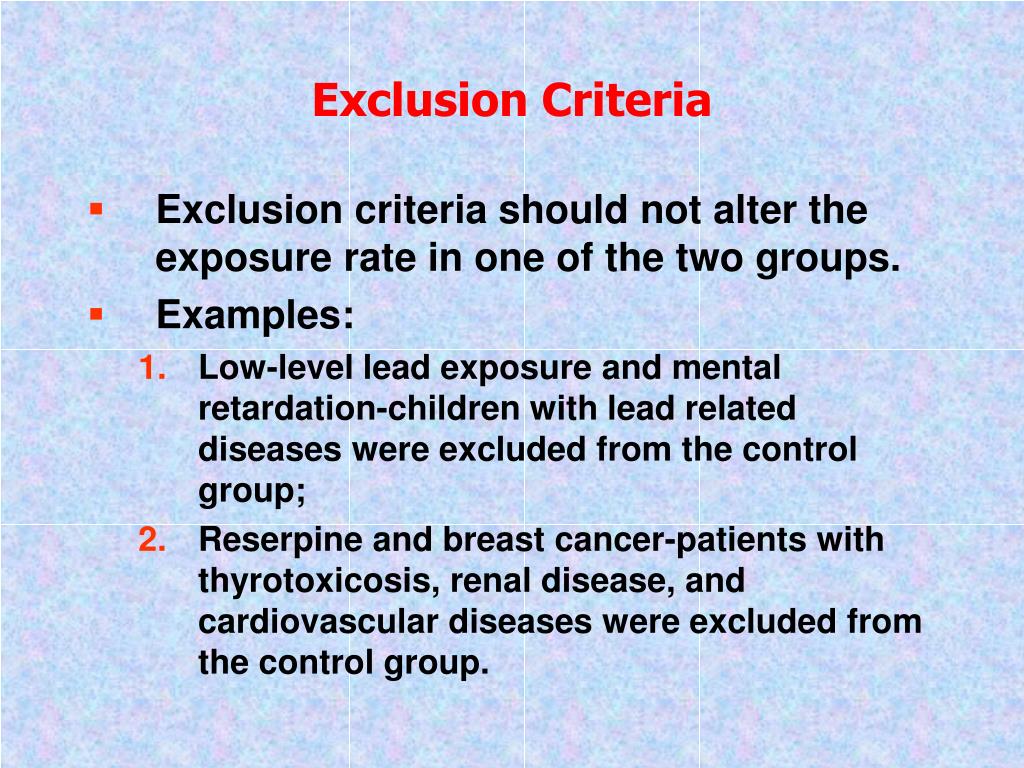 Exclusion Criteria

▪ Exclusion criteria should not alter the exposure rate in one of the two groups.

▪ Examples:

1. Low-level lead exposure and mental retardation-children with lead related diseases were excluded from the control group;

2. Reserpine and breast cancer-patients with thyrotoxicosis, renal disease, and cardiovascular diseases were excluded from the control group.